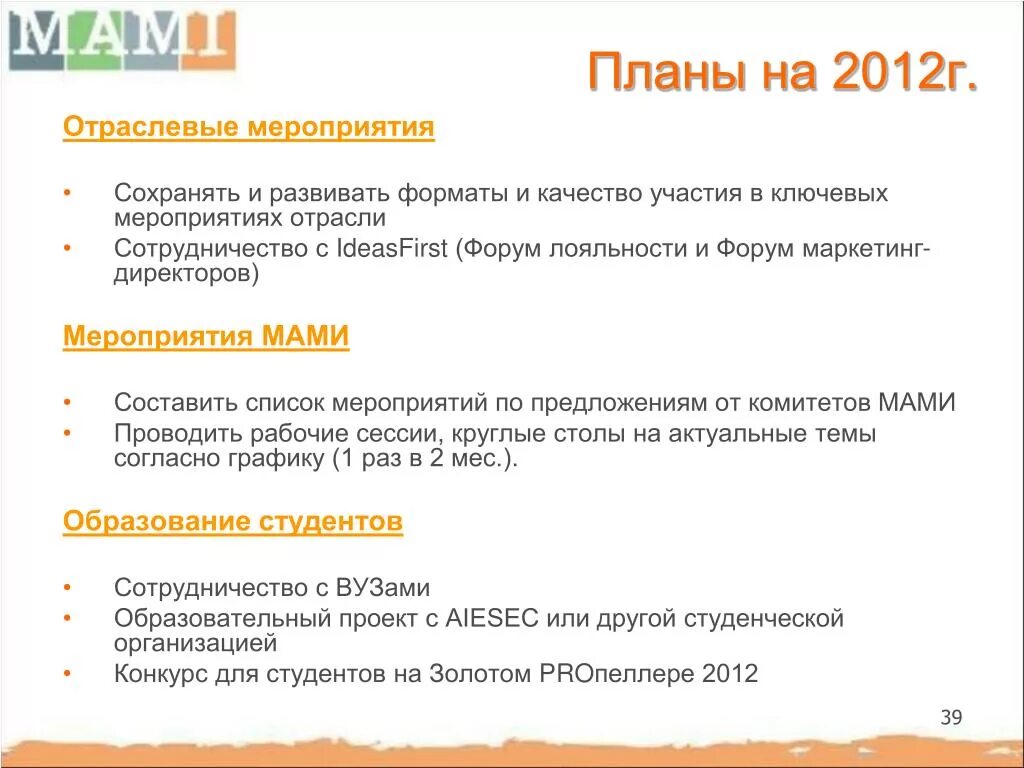 МАМИ

Планы на 2012г.

Отраслевые мероприятия

• Сохранять и развивать форматы и качество участия в ключевых мероприятиях отрасли
• Сотрудничество с IdeasFirst (Форум лояльности и Форум маркетинг-директоров)

Мероприятия МАМИ

• Составить список мероприятий по предложениям от комитетов МАМИ
• Проводить рабочие сессии, круглые столы на актуальные темы согласно графику (1 раз в 2 мес.).

Образование студентов

• Сотрудничество с ВУЗами
• Образовательный проект с AIESEC или другой студенческой организацией
• Конкурс для студентов на Золотом PROпеллере 2012

39